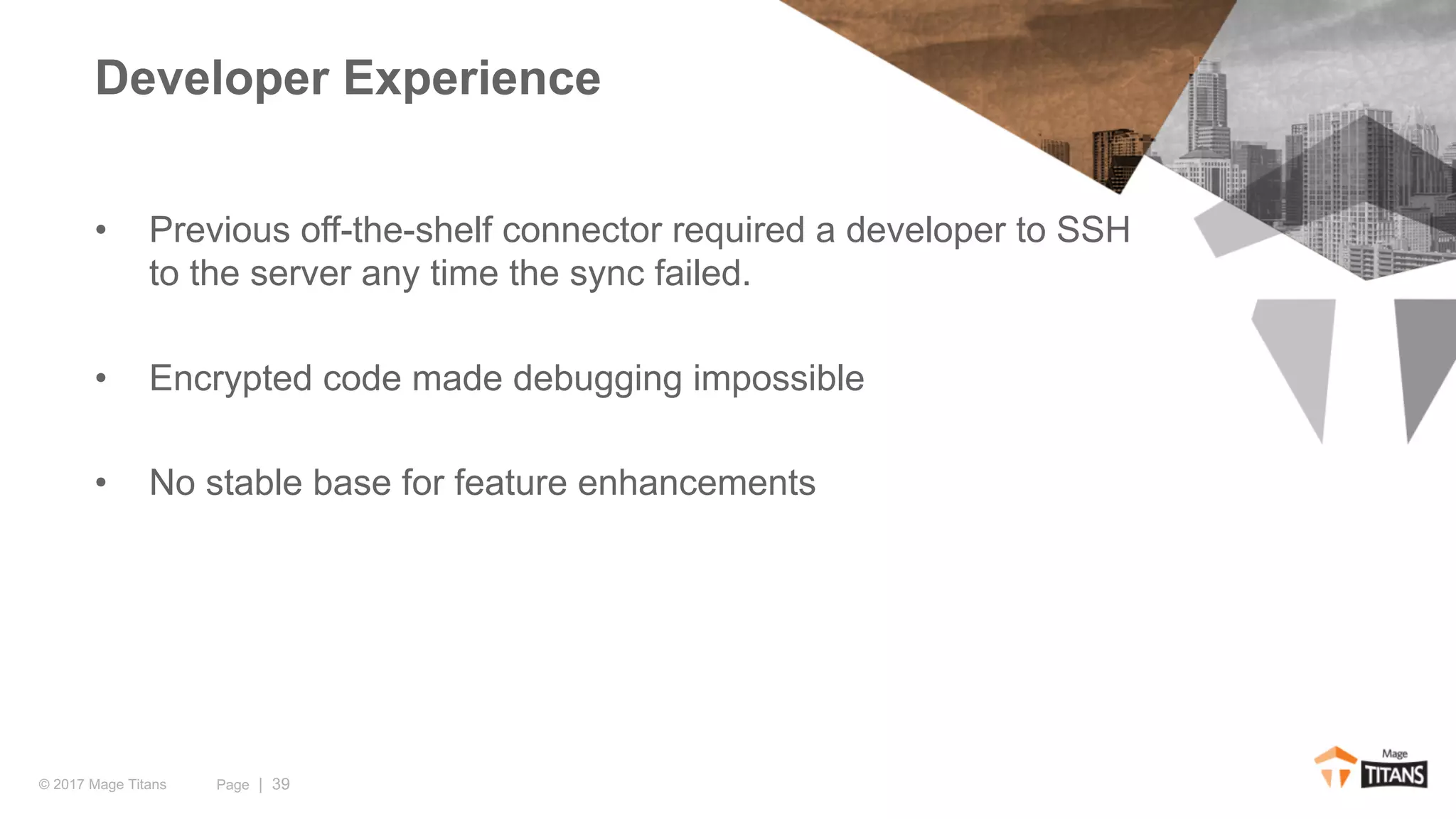 Developer Experience

• Previous off-the-shelf connector required a developer to SSH to the server any time the sync failed.

• Encrypted code made debugging impossible

• No stable base for feature enhancements

© 2017 Mage Titans Page | 39

Mage TITANS